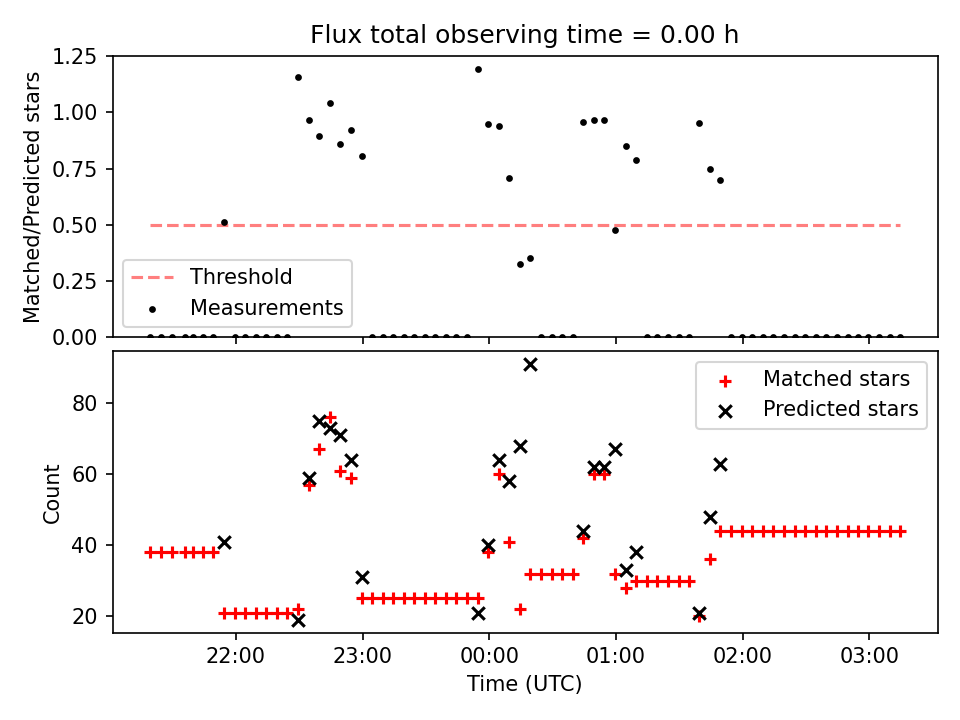 Flux total observing time = 0.00 h

Matched/Predicted stars

1.25
1.00
0.75
0.50
0.25
0.00

Threshold
Measurements

Count

80
60
40
20

Matched stars
Predicted stars

22:00
23:00
00:00
01:00
02:00
03:00

Time (UTC)